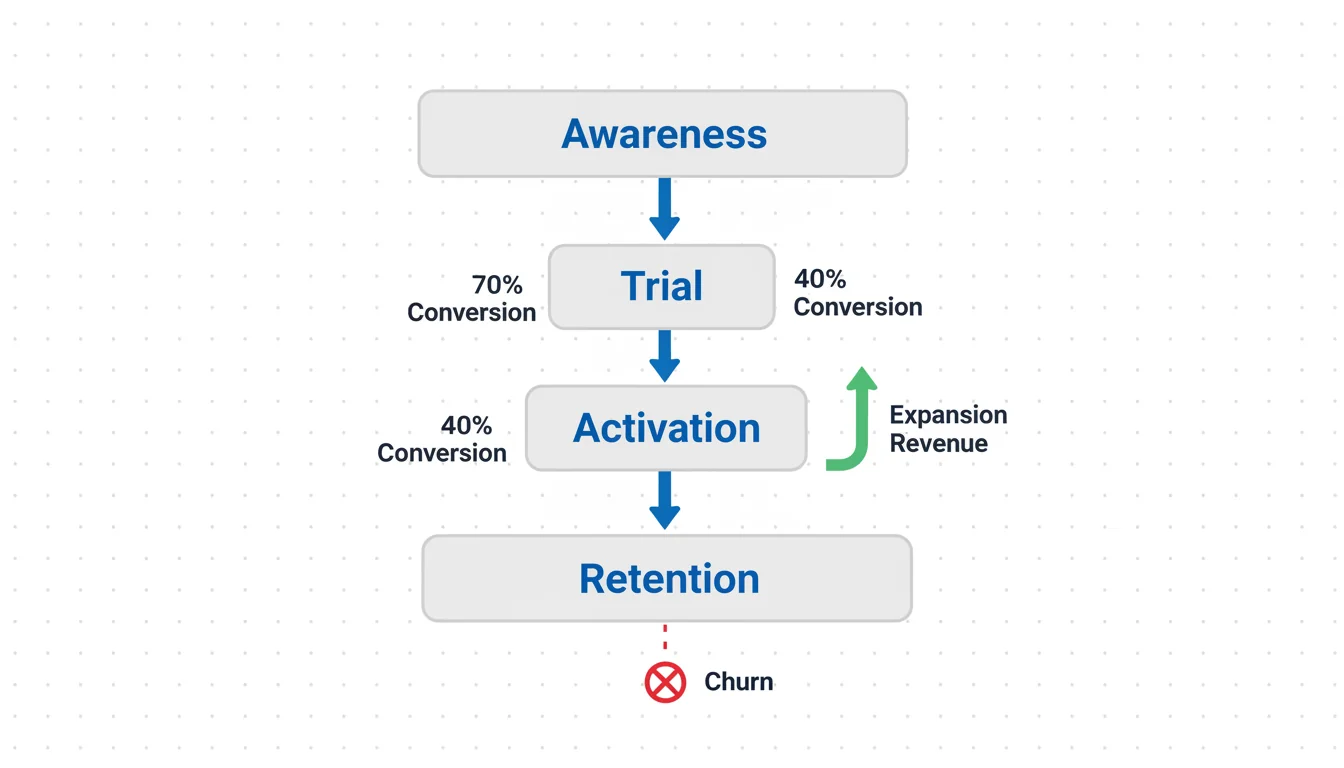 Awareness

70%
Conversion

Trial

40%
Conversion

40%
Conversion

Activation

Expansion
Revenue

Retention

Churn